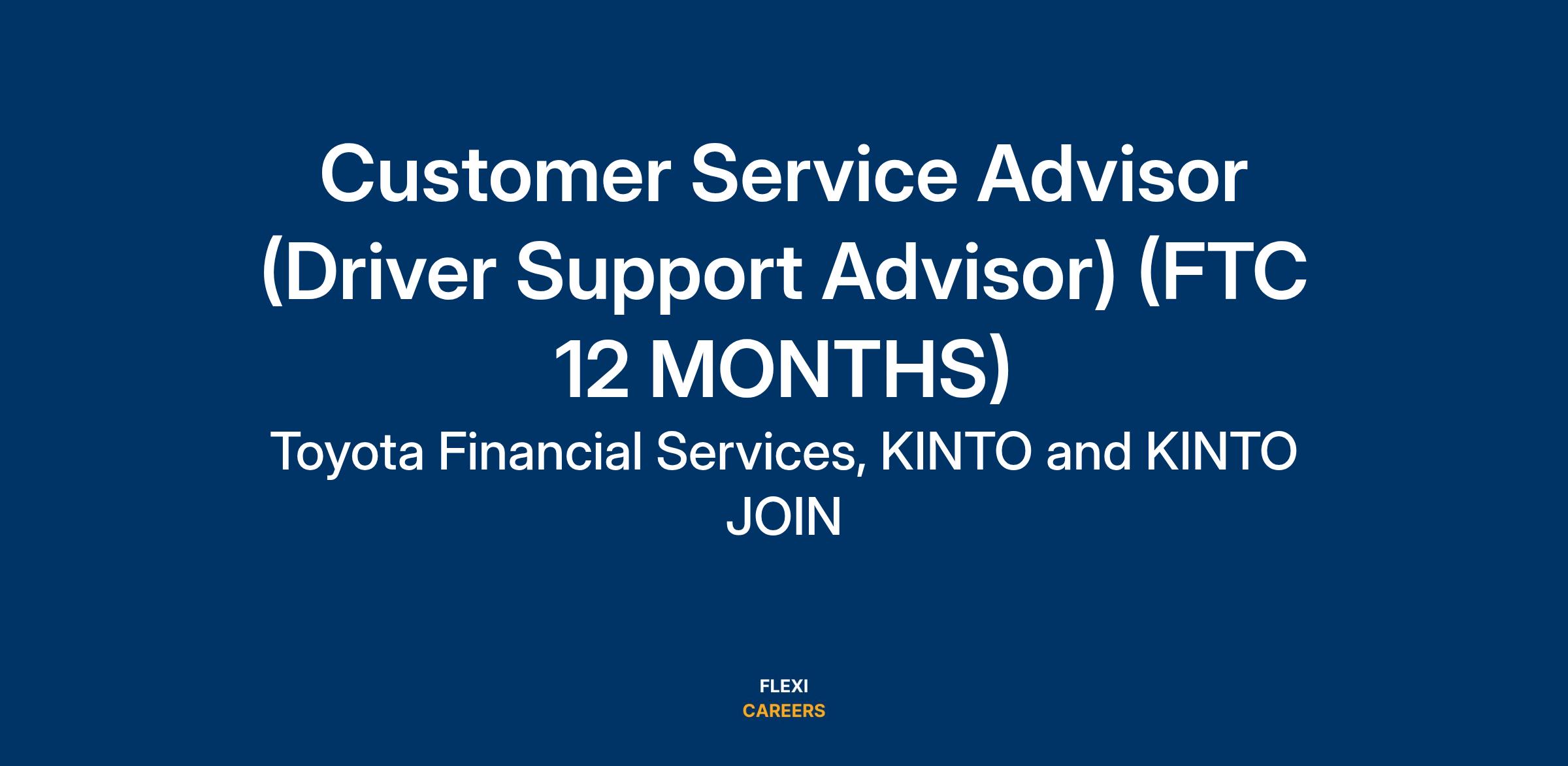 Customer Service Advisor (Driver Support Advisor) (FTC 12 MONTHS)

Toyota Financial Services, KINTO and KINTO JOIN

FLEXI
CAREERS